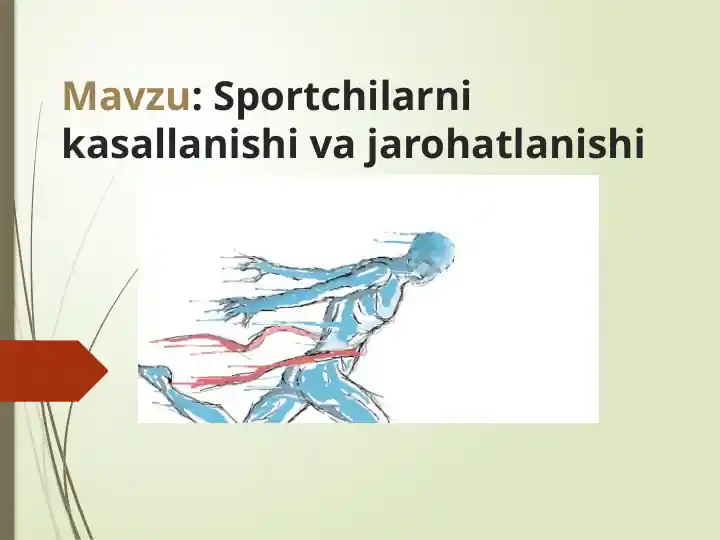 Mavzu: Sportchilarni kasallanishi va jarohatlanishi